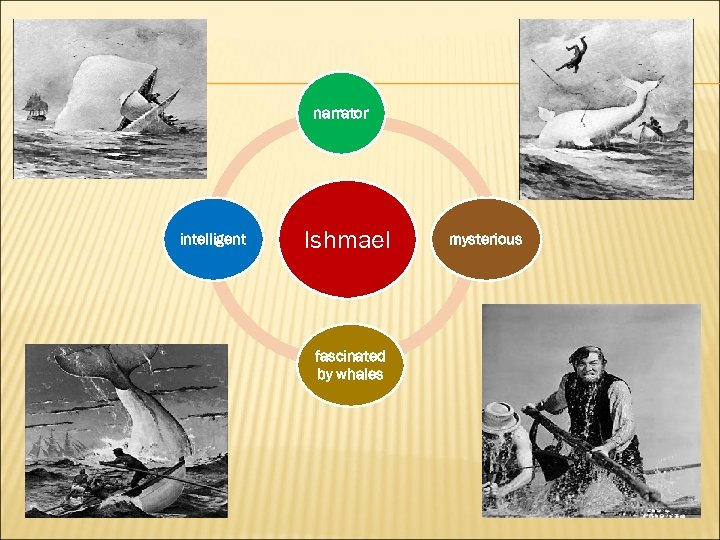 narrator

intelligent

Ishmael

mysterious

fascinated by whales